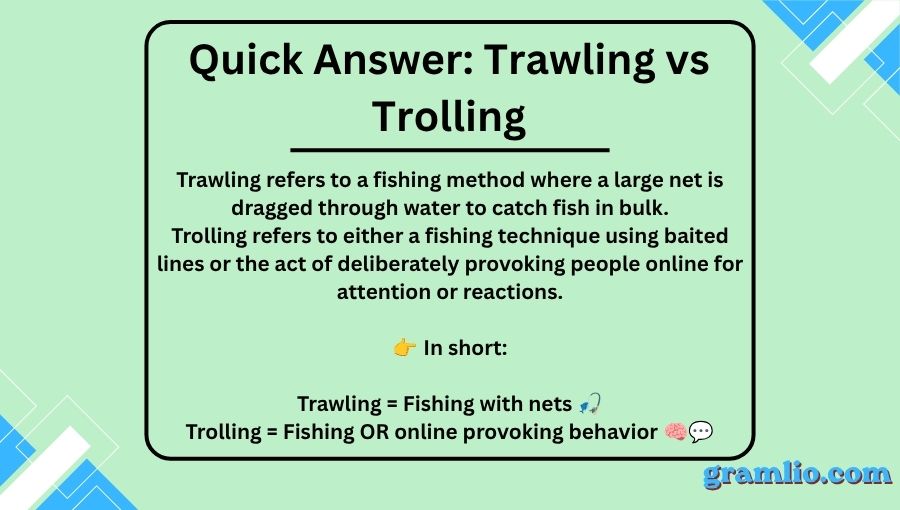 Quick Answer: Trawling vs Trolling

Trawling refers to a fishing method where a large net is dragged through water to catch fish in bulk.
Trolling refers to either a fishing technique using baited lines or the act of deliberately provoking people online for attention or reactions.

👉 In short:

Trawling = Fishing with nets 🎣
Trolling = Fishing OR online provoking behavior 🧠💬

gramlio.com